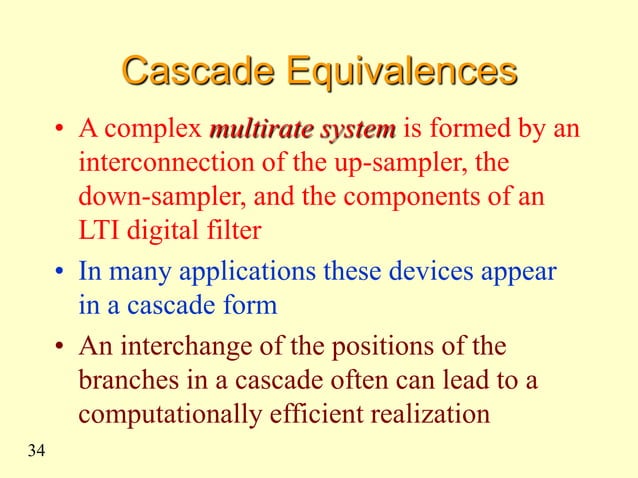 Cascade Equivalences

• A complex multirate system is formed by an interconnection of the up-sampler, the down-sampler, and the components of an LTI digital filter

• In many applications these devices appear in a cascade form

• An interchange of the positions of the branches in a cascade often can lead to a computationally efficient realization

34